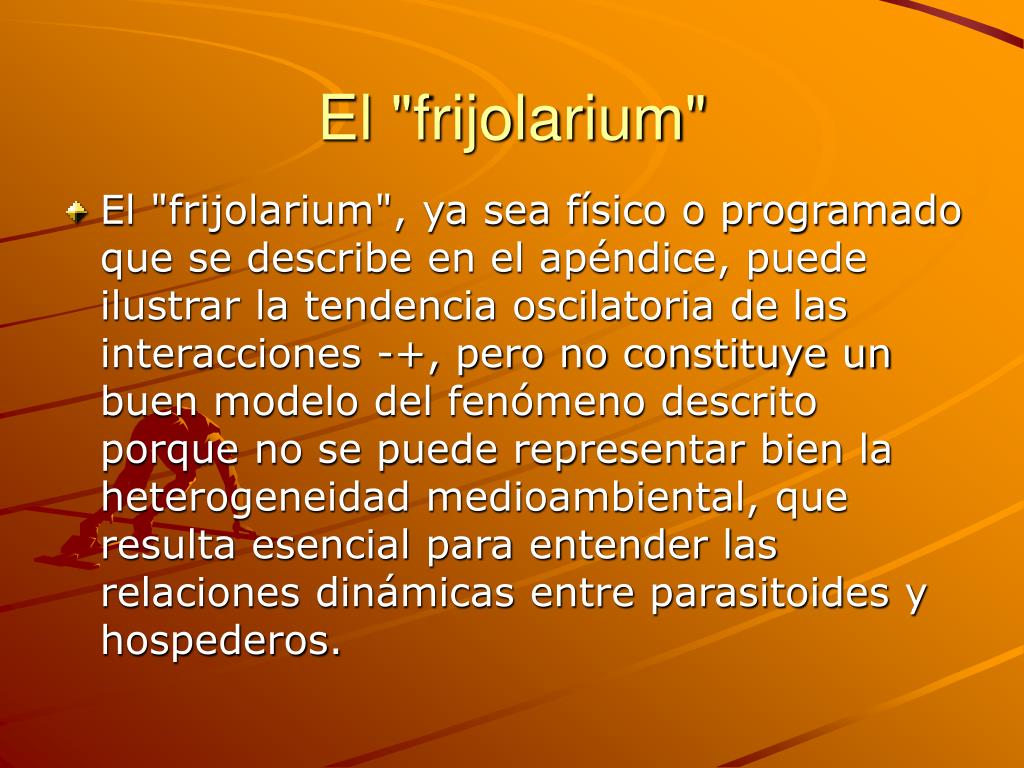 El "frijolarium"

El "frijolarium", ya sea físico o programado que se describe en el apéndice, puede ilustrar la tendencia oscilatoria de las interacciones -+, pero no constituye un buen modelo del fenómeno descrito porque no se puede representar bien la heterogeneidad medioambiental, que resulta esencial para entender las relaciones dinámicas entre parasitoides y hospederos.